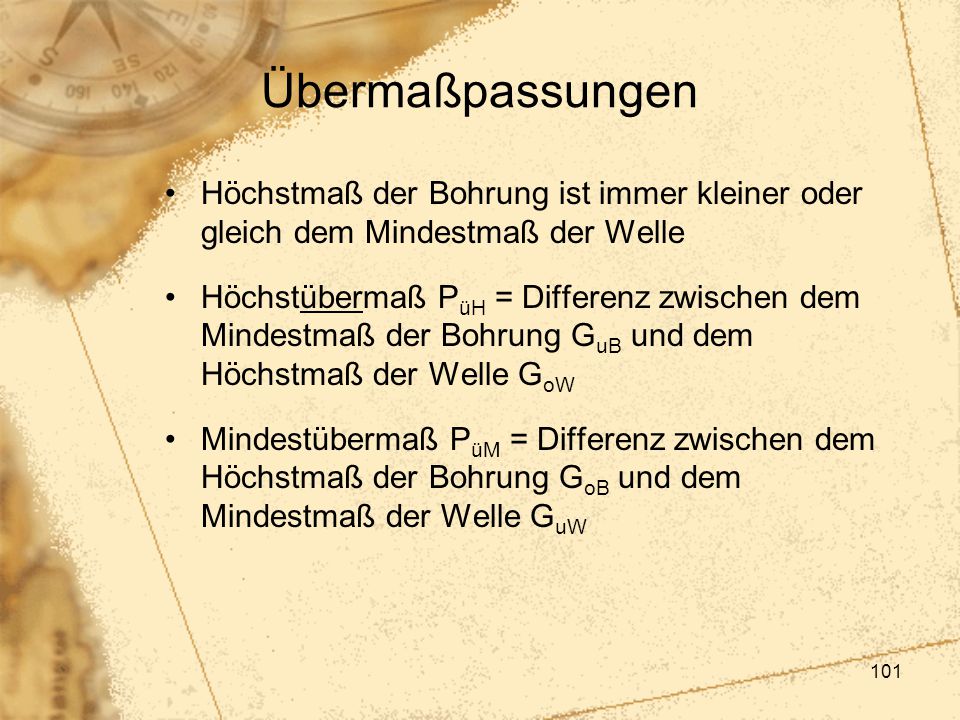 Übermaßpassungen

• Höchstmaß der Bohrung ist immer kleiner oder gleich dem Mindestmaß der Welle

• Höchstübermaß $P_{üH}$ = Differenz zwischen dem Mindestmaß der Bohrung $G_{uB}$ und dem Höchstmaß der Welle $G_{oW}$

• Mindestübermaß $P_{üM}$ = Differenz zwischen dem Höchstmaß der Bohrung $G_{oB}$ und dem Mindestmaß der Welle $G_{uW}$

101